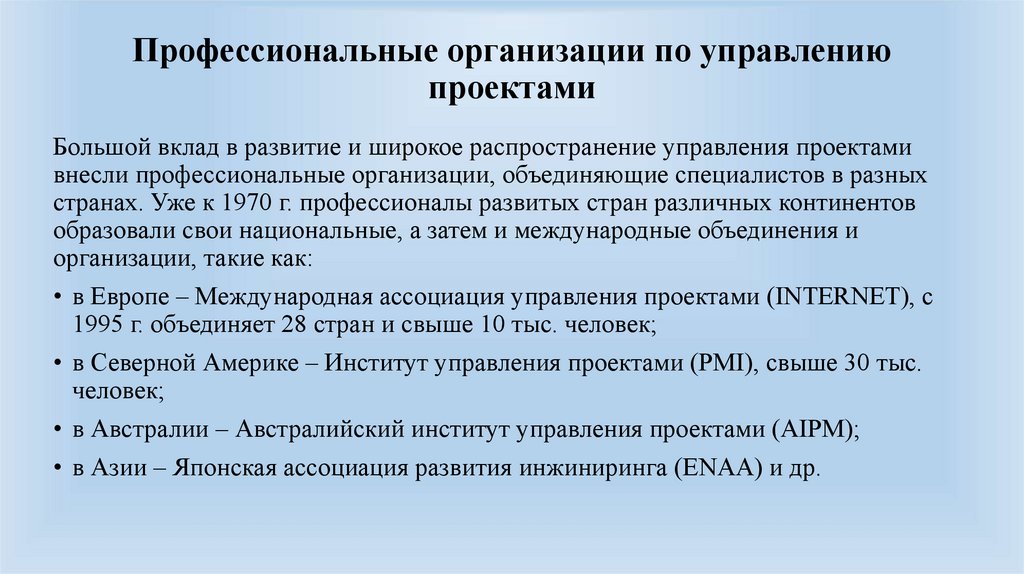 Профессиональные организации по управлению проектами

Большой вклад в развитие и широкое распространение управления проектами внесли профессиональные организации, объединяющие специалистов в разных странах. Уже к 1970 г. профессионалы развитых стран различных континентов образовали свои национальные, а затем и международные объединения и организации, такие как:

• в Европе – Международная ассоциация управления проектами (INTERNET), с 1995 г. объединяет 28 стран и свыше 10 тыс. человек;

• в Северной Америке – Институт управления проектами (PMI), свыше 30 тыс. человек;

• в Австралии – Австралийский институт управления проектами (AIPM);

• в Азии – Японская ассоциация развития инжиниринга (ENAA) и др.